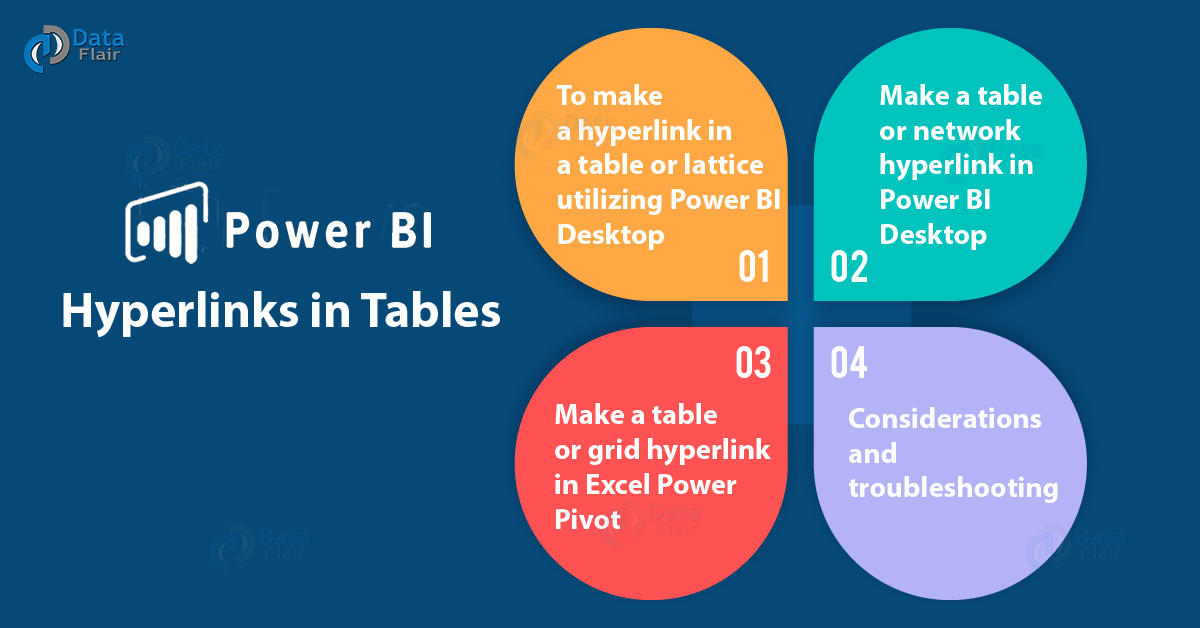 Data Flair

Power BI

Hyperlinks in Tables

To make a hyperlink in a table or lattice utilizing Power BI Desktop

01

Make a table or network hyperlink in Power BI Desktop

02

03

Make a table or grid hyperlink in Excel Power Pivot

04

Considerations and troubleshooting